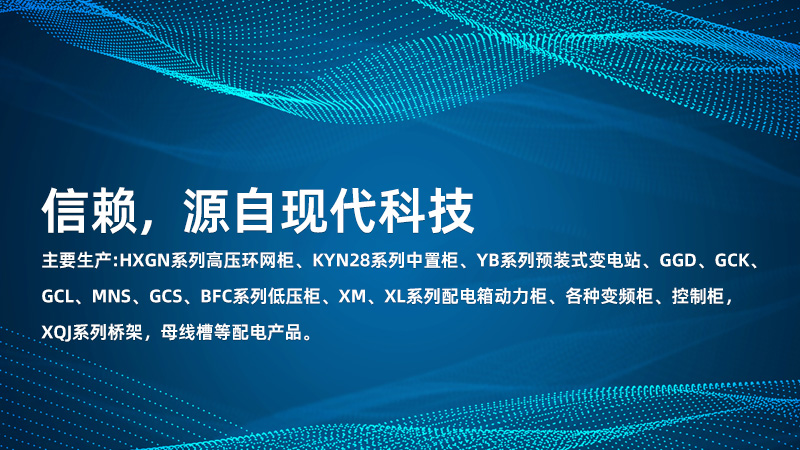 信赖，源自现代科技

主要生产:HXGN系列高压环网柜、KYN28系列中置柜、YB系列预装式变电站、GGD、GCK、GCL、MNS、GCS、BFC系列低压柜、XM、XL系列配电箱动力柜、各种变频柜、控制柜，XQJ系列桥架，母线槽等配电产品。